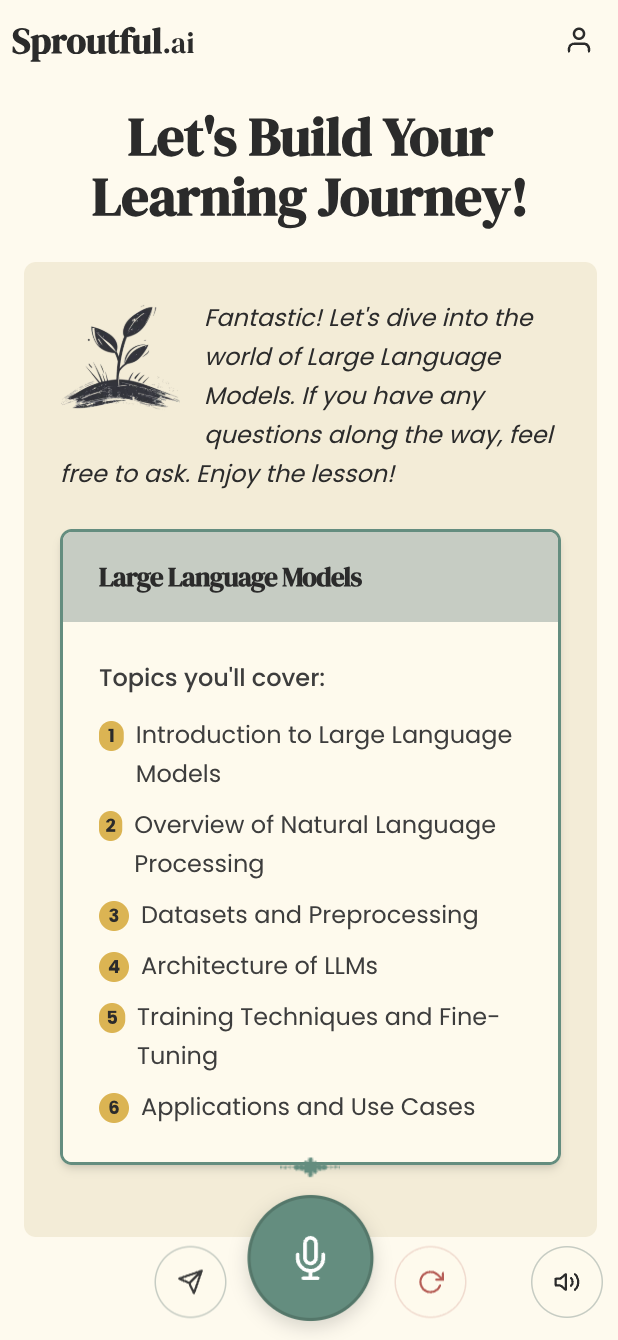 Sproutful.ai

Let's Build Your Learning Journey!

Fantastic! Let's dive into the world of Large Language Models. If you have any questions along the way, feel free to ask. Enjoy the lesson!

Large Language Models

Topics you'll cover:

1 Introduction to Large Language Models

2 Overview of Natural Language Processing

3 Datasets and Preprocessing

4 Architecture of LLMs

5 Training Techniques and Fine-Tuning

6 Applications and Use Cases